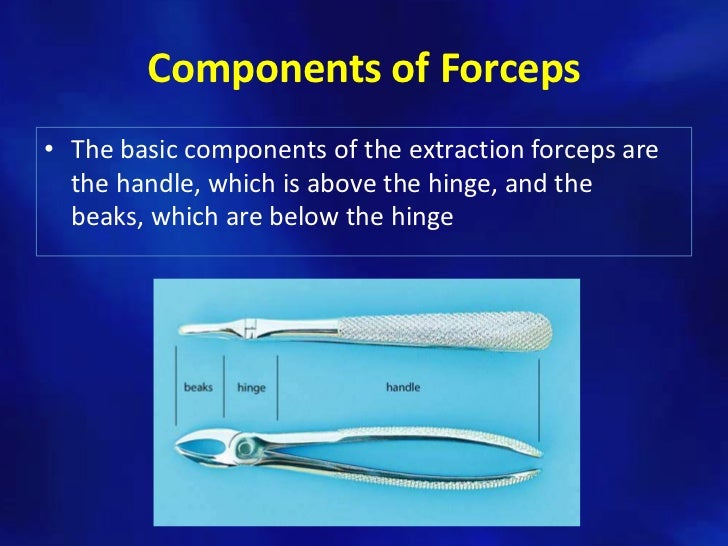 Components of Forceps

• The basic components of the extraction forceps are the handle, which is above the hinge, and the beaks, which are below the hinge

beaks hinge handle